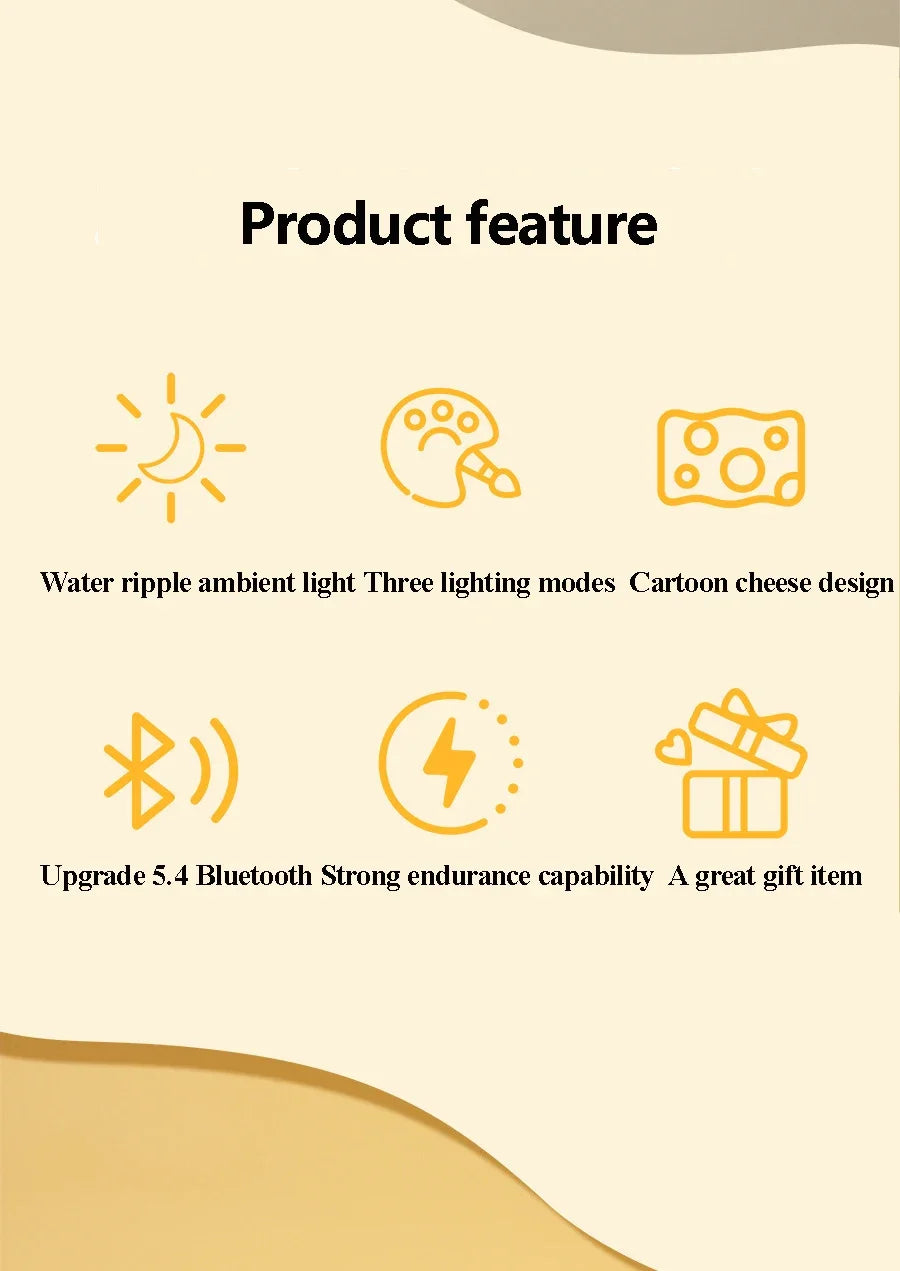 Product feature

Water ripple ambient light

Three lighting modes

Cartoon cheese design

Upgrade 5.4 Bluetooth

Strong endurance capability

A great gift item